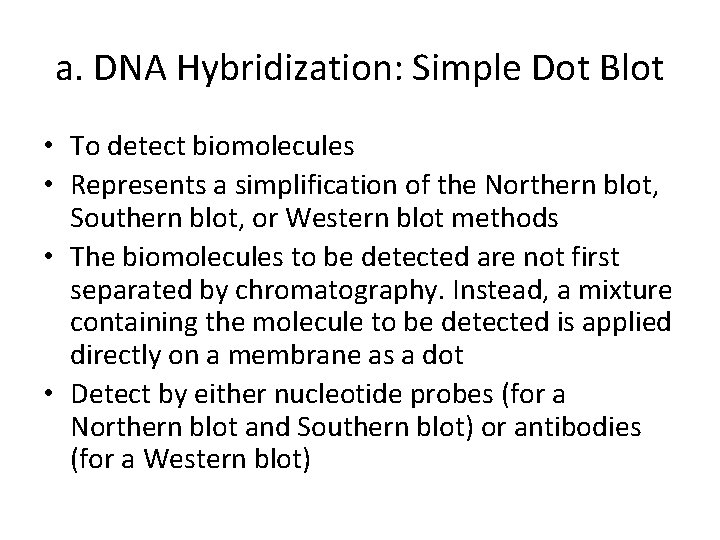 a. DNA Hybridization: Simple Dot Blot

• To detect biomolecules
• Represents a simplification of the Northern blot, Southern blot, or Western blot methods
• The biomolecules to be detected are not first separated by chromatography. Instead, a mixture containing the molecule to be detected is applied directly on a membrane as a dot
• Detect by either nucleotide probes (for a Northern blot and Southern blot) or antibodies (for a Western blot)